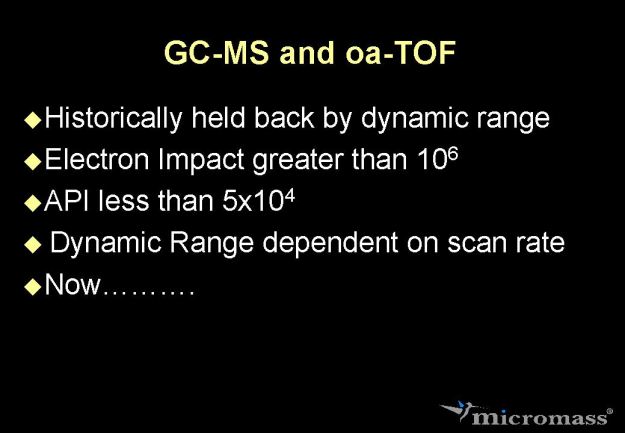 GC-MS and oa-TOF

◆Historically held back by dynamic range
◆Electron Impact greater than $10^6$
◆API less than $5x10^4$
◆ Dynamic Range dependent on scan rate
◆Now……….

micromass®